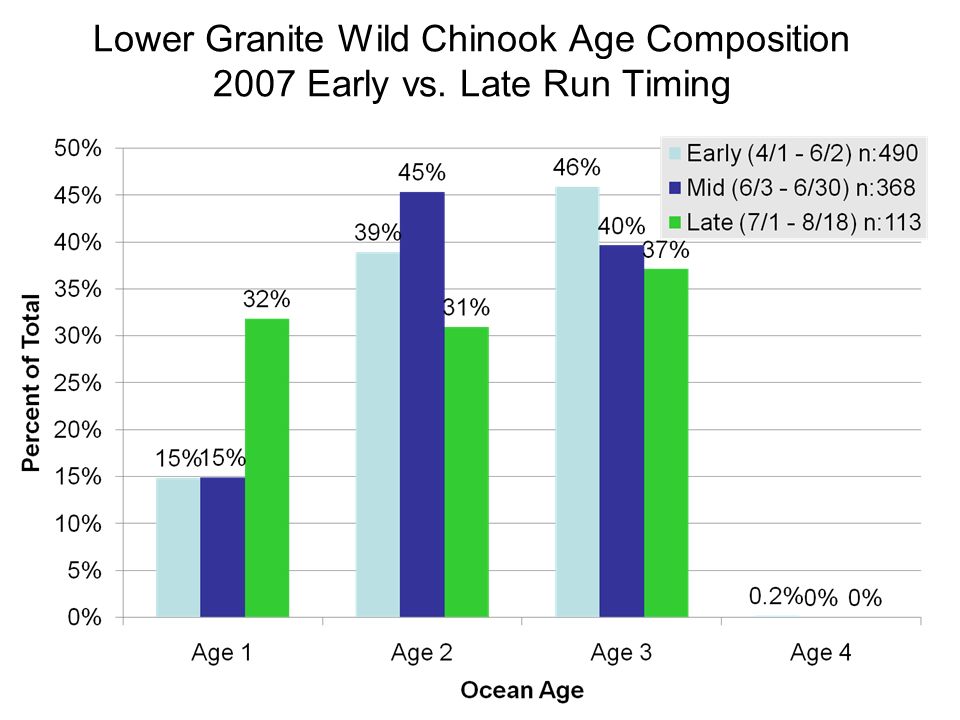 Lower Granite Wild Chinook Age Composition
2007 Early vs. Late Run Timing

Early (4/1 - 6/2) n:490
Mid (6/3 - 6/30) n:368
Late (7/1 - 8/18) n:113

Percent of Total

50%
45%
40%
35%
30%
25%
20%
15%
10%
5%
0%

15% 15% 32%
39% 45% 31%
46% 40% 37%
0.2% 0% 0%

Age 1
Age 2
Age 3
Age 4

Ocean Age